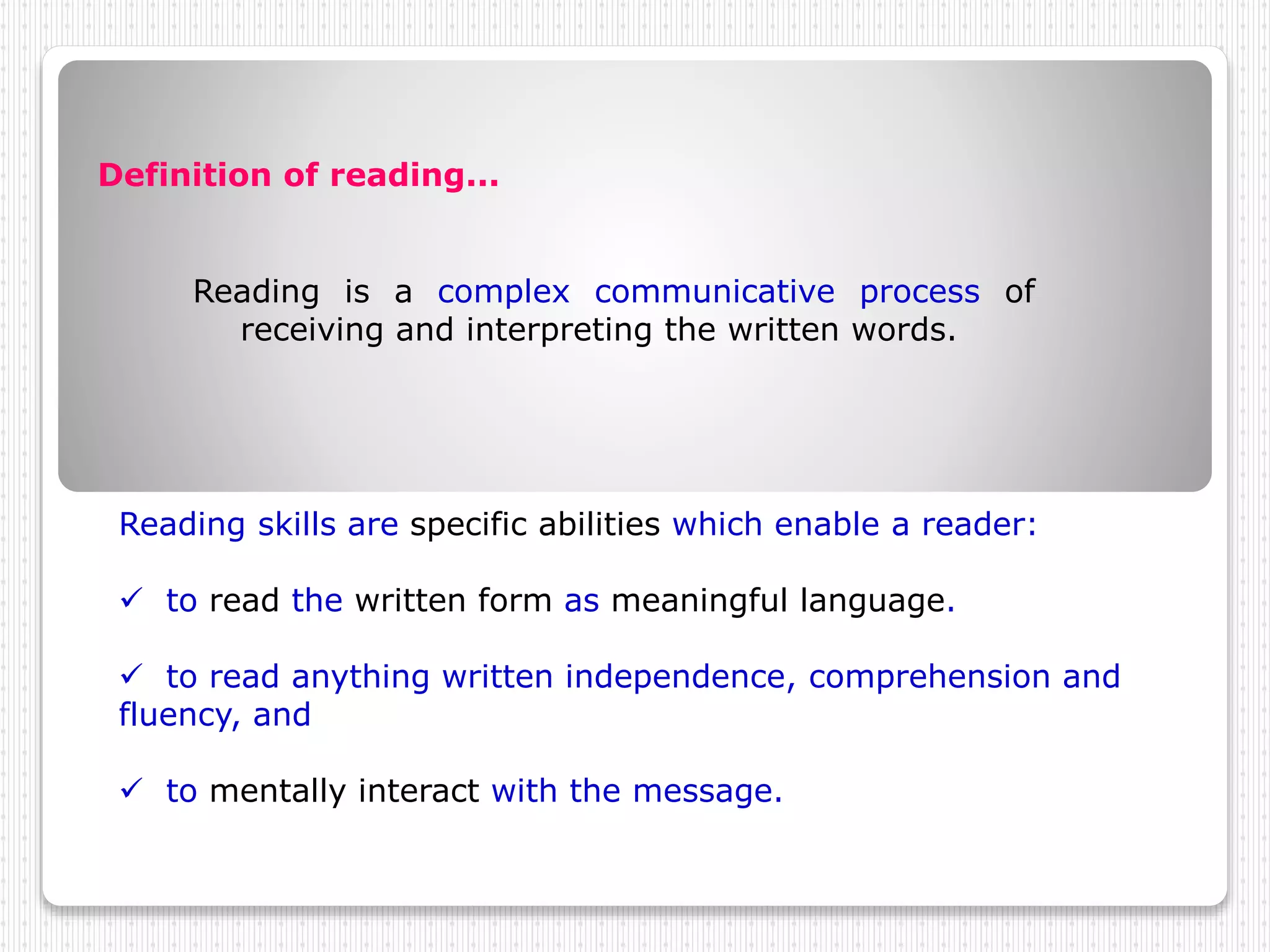 Definition of reading…

Reading is a complex communicative process of receiving and interpreting the written words.

Reading skills are specific abilities which enable a reader:

✓ to read the written form as meaningful language.

✓ to read anything written independence, comprehension and fluency, and

✓ to mentally interact with the message.